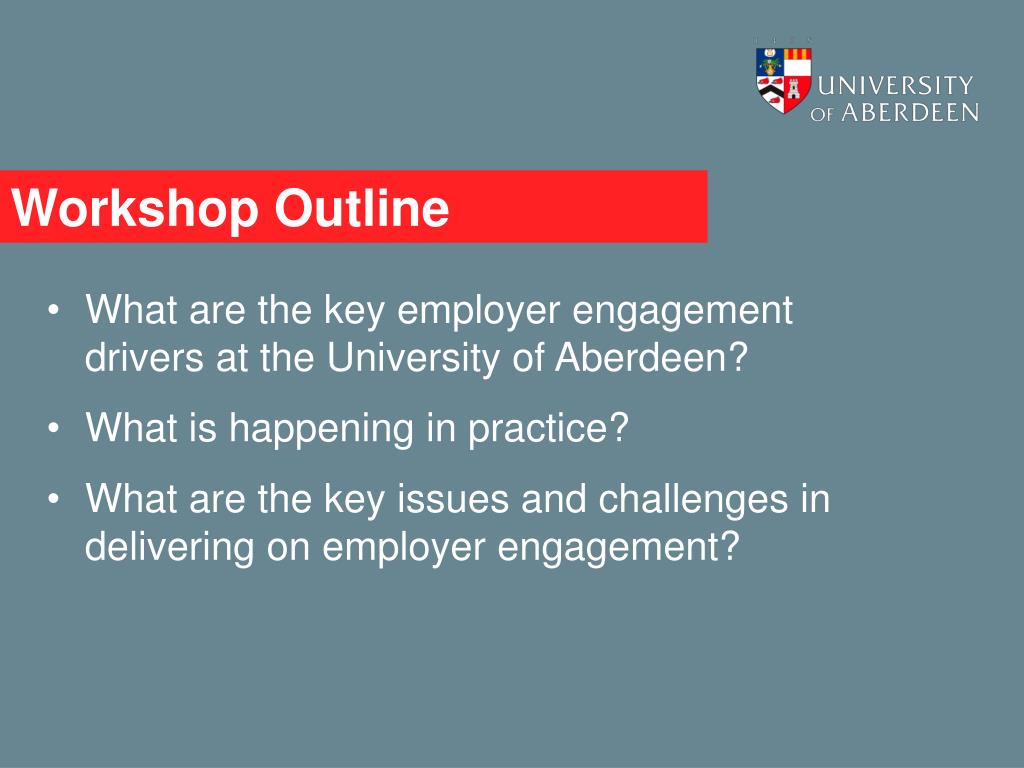 UNIVERSITY OF ABERDEEN

Workshop Outline

• What are the key employer engagement drivers at the University of Aberdeen?

• What is happening in practice?

• What are the key issues and challenges in delivering on employer engagement?